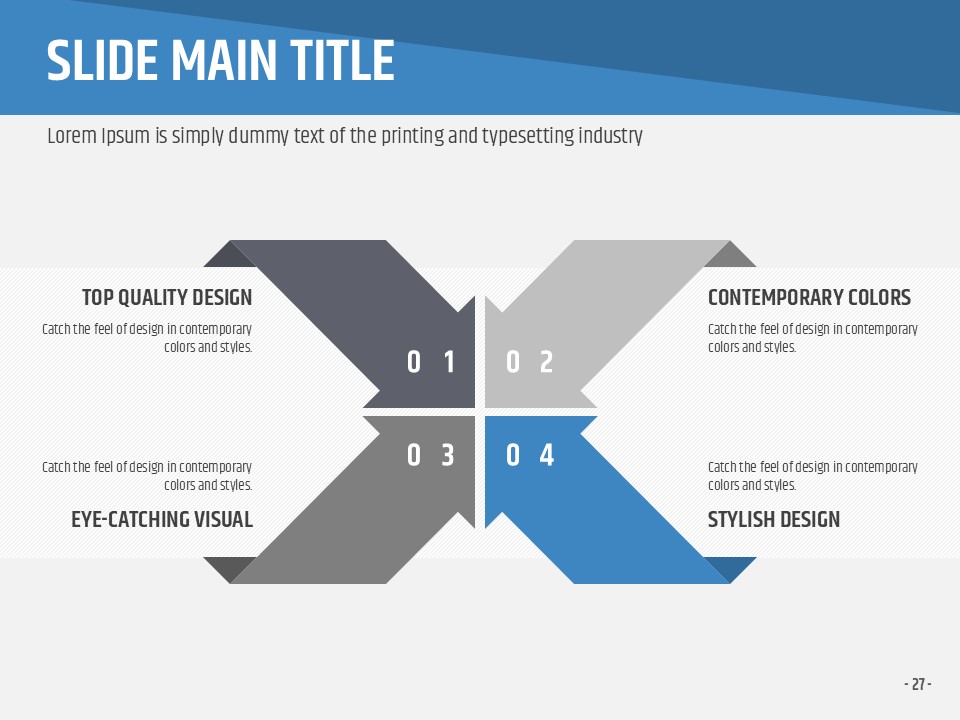 SLIDE MAIN TITLE

Lorem Ipsum is simply dummy text of the printing and typesetting industry

TOP QUALITY DESIGN

Catch the feel of design in contemporary colors and styles.

0 1

0 2

CONTEMPORARY COLORS

Catch the feel of design in contemporary colors and styles.

Catch the feel of design in contemporary colors and styles.

EYE-CATCHING VISUAL

0 3

0 4

Catch the feel of design in contemporary colors and styles.

STYLISH DESIGN

- 27 -